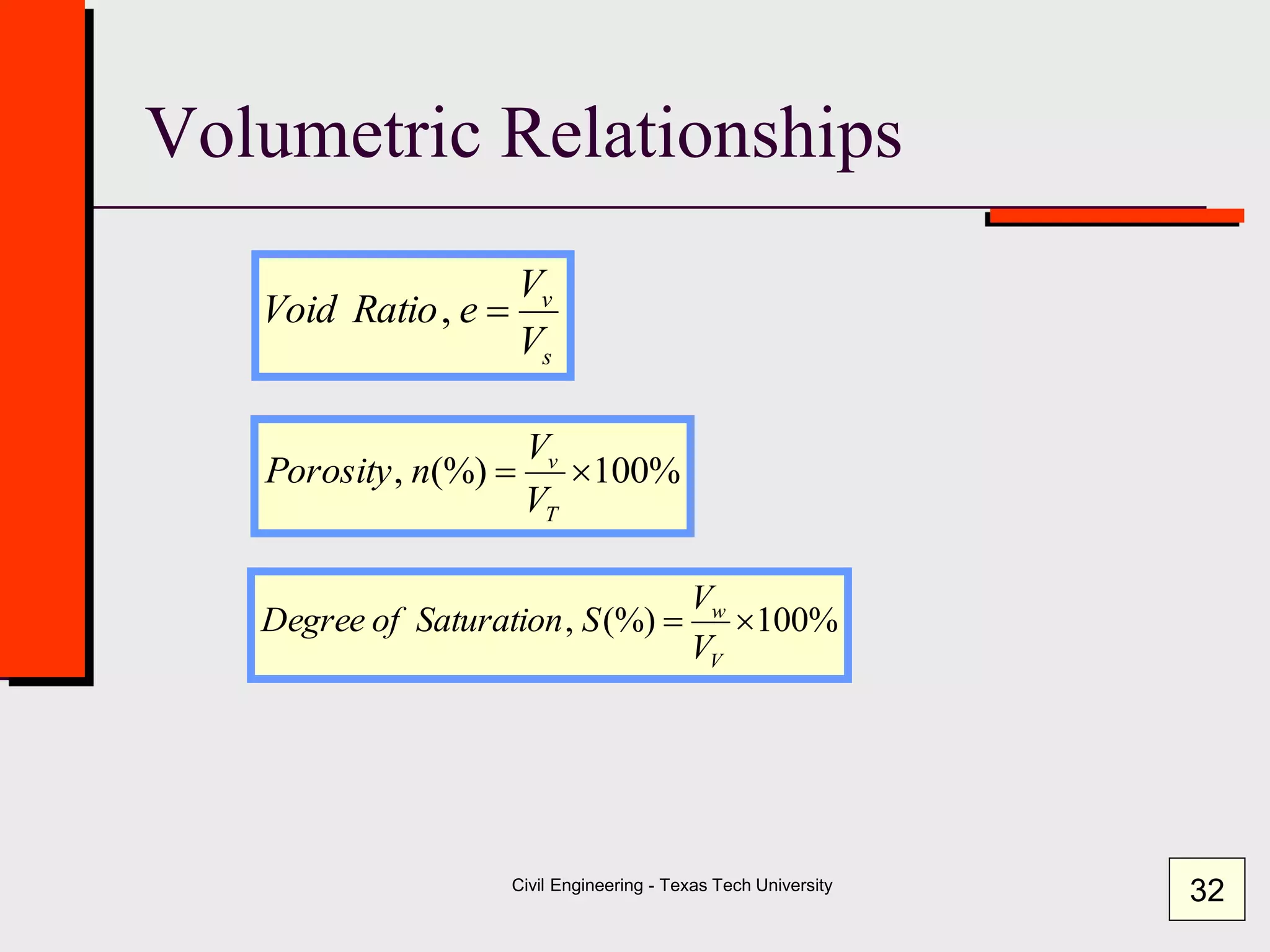 Volumetric Relationships

$Void\ Ratio, e = \frac{V_v}{V_s}$

$Porosity, n(\%) = \frac{V_v}{V_T} \times 100\%$

$Degree\ of\ Saturation, S(\%) = \frac{V_w}{V_V} \times 100\%$

Civil Engineering - Texas Tech University

32